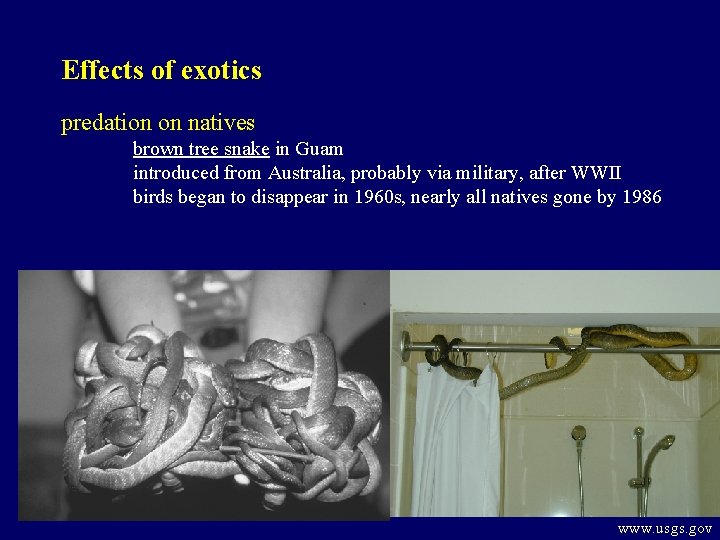 Effects of exotics

predation on natives

brown tree snake in Guam
introduced from Australia, probably via military, after WWII
birds began to disappear in 1960s, nearly all natives gone by 1986

www.usgs.gov